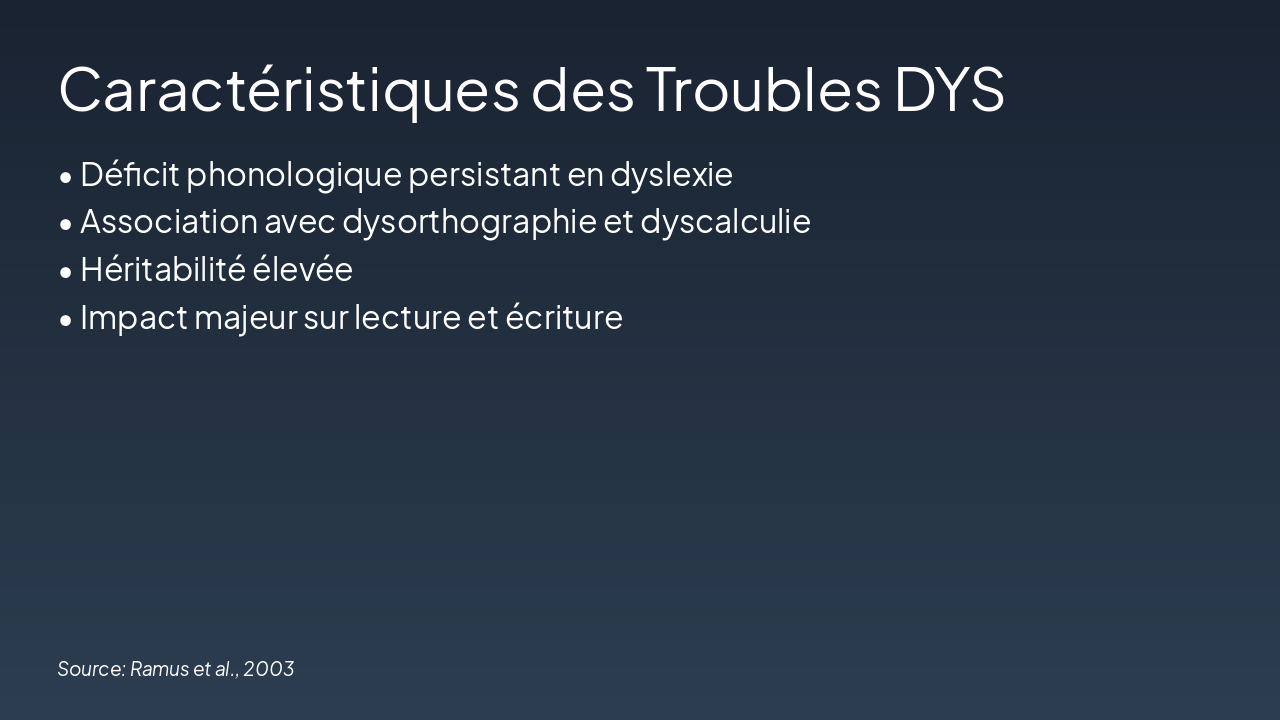 Caractéristiques des Troubles DYS

• Déficit phonologique persistant en dyslexie
• Association avec dysorthographie et dyscalculie
• Héritabilité élevée
• Impact majeur sur lecture et écriture

Source: Ramus et al., 2003